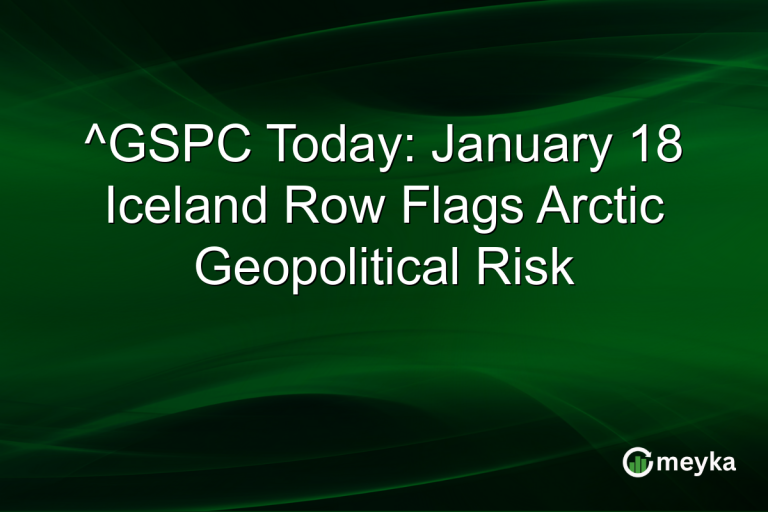 ^GSPC Today: January 18 Iceland Row Flags Arctic Geopolitical Risk

meyka